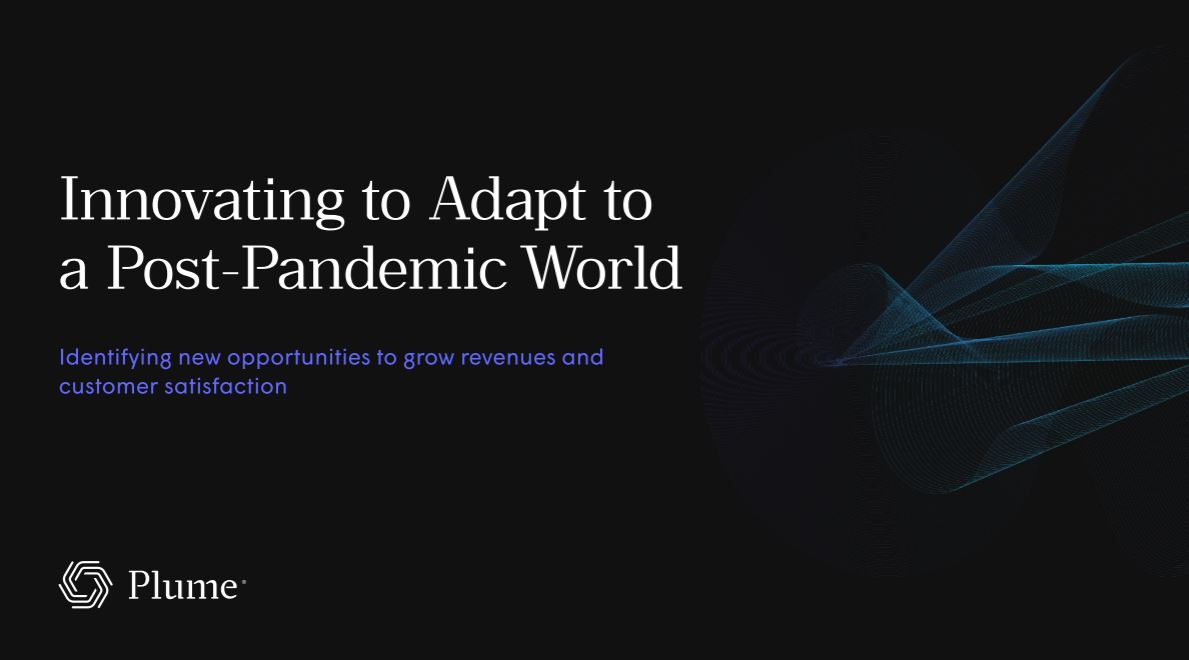 Innovating to Adapt to a Post-Pandemic World

Identifying new opportunities to grow revenues and customer satisfaction

Plume